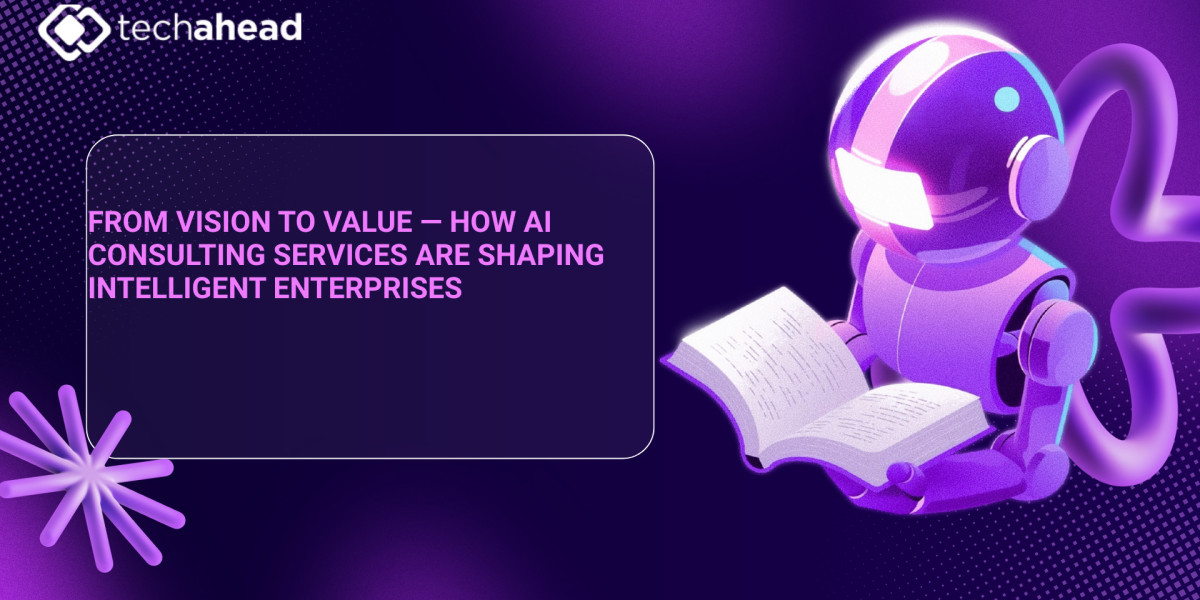 techahead

FROM VISION TO VALUE — HOW AI CONSULTING SERVICES ARE SHAPING INTELLIGENT ENTERPRISES